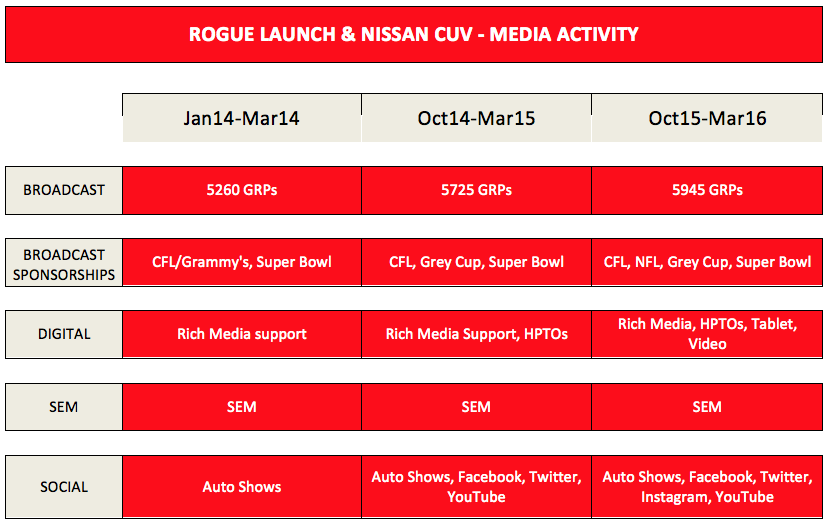 ROGUE LAUNCH & NISSAN CUV - MEDIA ACTIVITY

| | Jan14-Mar14 | Oct14-Mar15 | Oct15-Mar16 |
|---|---|---|---|
| BROADCAST | 5260 GRPs | 5725 GRPs | 5945 GRPs |
| BROADCAST SPONSORSHIPS | CFL/Grammy's, Super Bowl | CFL, Grey Cup, Super Bowl | CFL, NFL, Grey Cup, Super Bowl |
| DIGITAL | Rich Media support | Rich Media Support, HPTOs | Rich Media, HPTOs, Tablet, Video |
| SEM | SEM | SEM | SEM |
| SOCIAL | Auto Shows | Auto Shows, Facebook, Twitter, YouTube | Auto Shows, Facebook, Twitter, Instagram, YouTube |